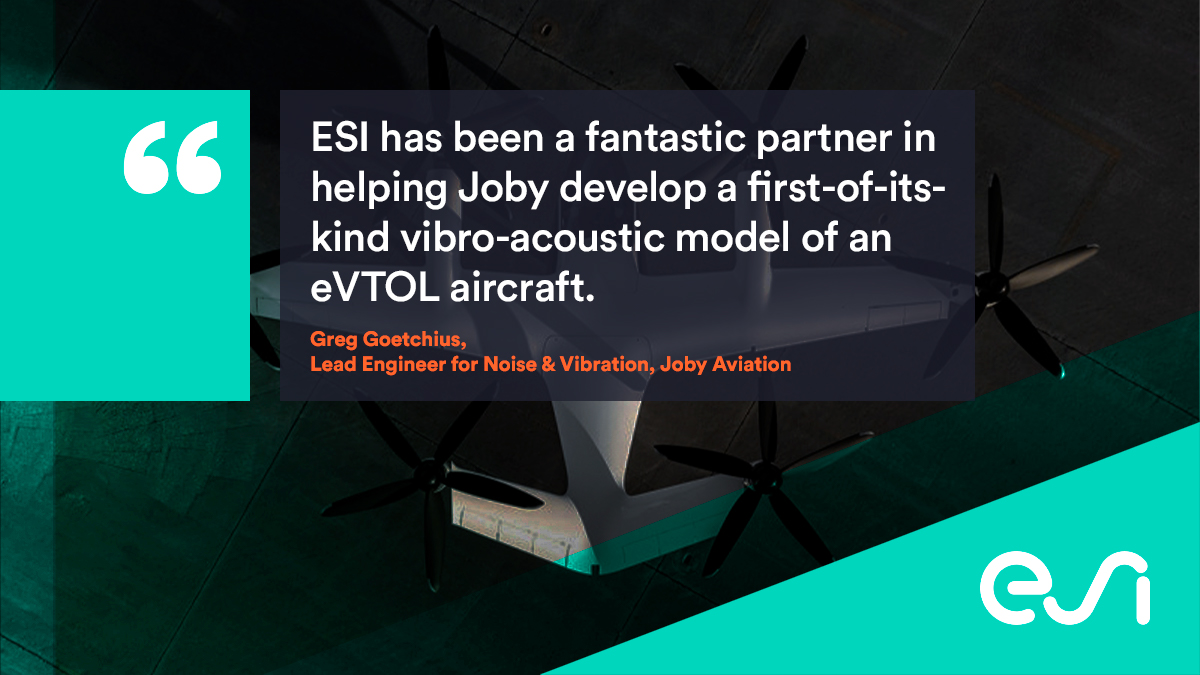 “

ESI has been a fantastic partner in helping Joby develop a first-of-its-kind vibro-acoustic model of an eVTOL aircraft.

Greg Goetchius,
Lead Engineer for Noise & Vibration, Joby Aviation

esi